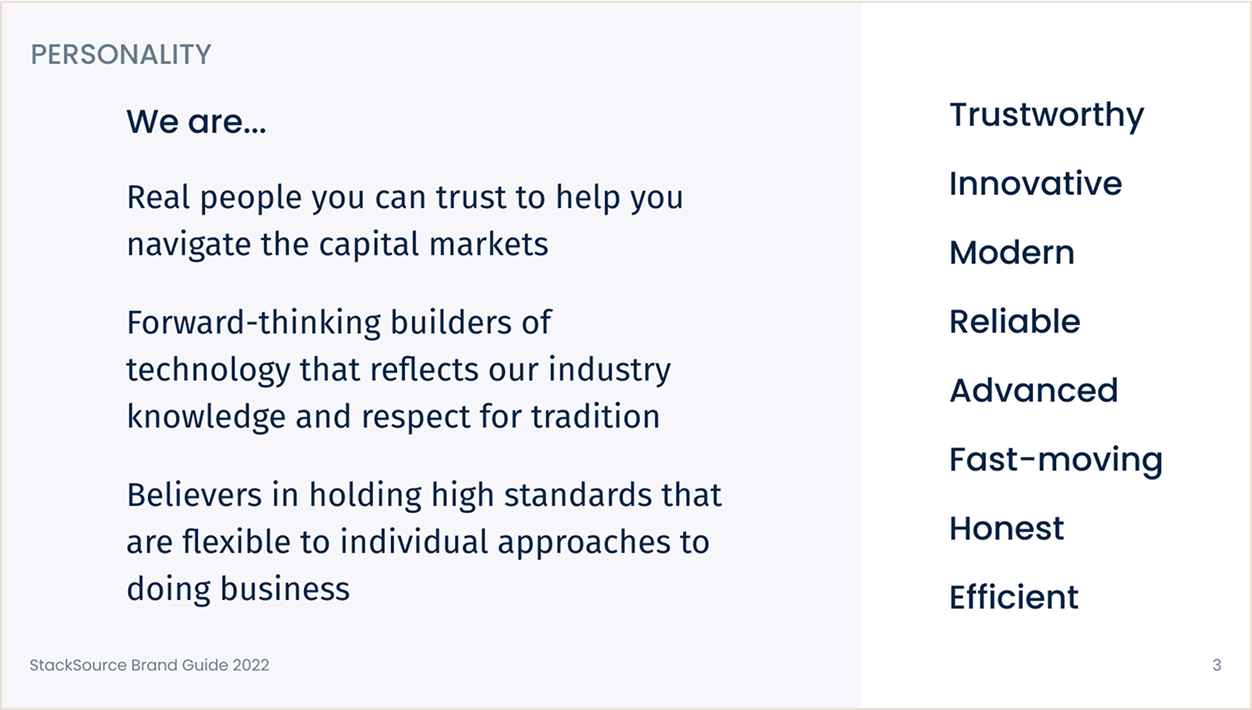 PERSONALITY

We are...

Real people you can trust to help you navigate the capital markets

Forward-thinking builders of technology that reflects our industry knowledge and respect for tradition

Believers in holding high standards that are flexible to individual approaches to doing business

Trustworthy

Innovative

Modern

Reliable

Advanced

Fast-moving

Honest

Efficient

StackSource Brand Guide 2022

3